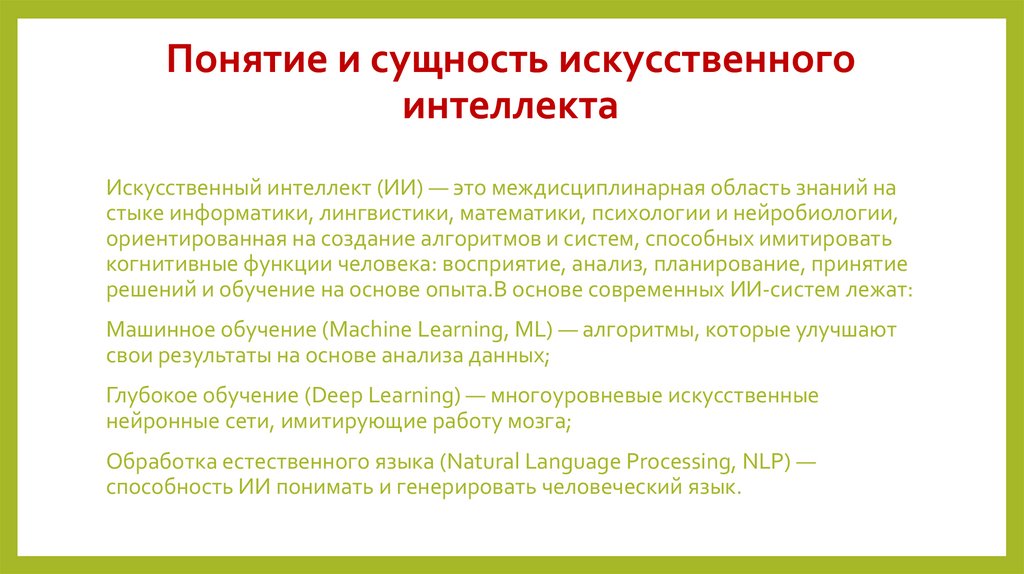 Понятие и сущность искусственного интеллекта

Искусственный интеллект (ИИ) — это междисциплинарная область знаний на стыке информатики, лингвистики, математики, психологии и нейробиологии, ориентированная на создание алгоритмов и систем, способных имитировать когнитивные функции человека: восприятие, анализ, планирование, принятие решений и обучение на основе опыта.В основе современных ИИ-систем лежат:

Машинное обучение (Machine Learning, ML) — алгоритмы, которые улучшают свои результаты на основе анализа данных;

Глубокое обучение (Deep Learning) — многоуровневые искусственные нейронные сети, имитирующие работу мозга;

Обработка естественного языка (Natural Language Processing, NLP) — способность ИИ понимать и генерировать человеческий язык.